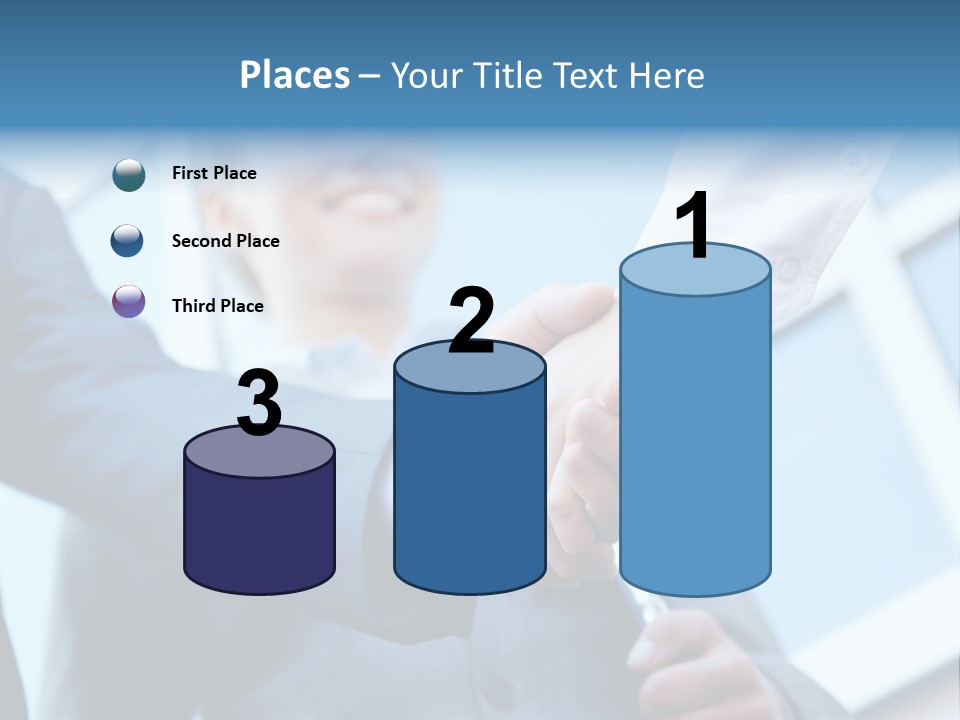 Places – Your Title Text Here

First Place

Second Place

Third Place

3

2

1